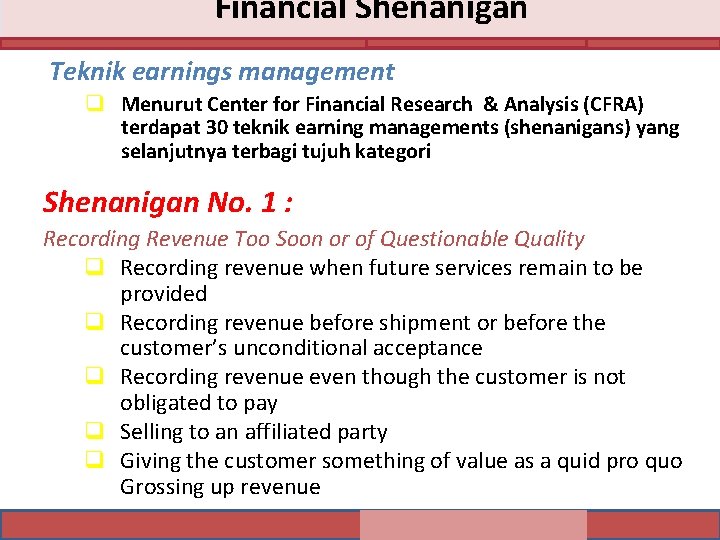 Financial Shenanigan

Teknik earnings management

Menurut Center for Financial Research & Analysis (CFRA) terdapat 30 teknik earning managements (shenanigans) yang selanjutnya terbagi tujuh kategori

Shenanigan No. 1 :

Recording Revenue Too Soon or of Questionable Quality

Recording revenue when future services remain to be provided

Recording revenue before shipment or before the customer's unconditional acceptance

Recording revenue even though the customer is not obligated to pay

Selling to an affiliated party

Giving the customer something of value as a quid pro quo Grossing up revenue